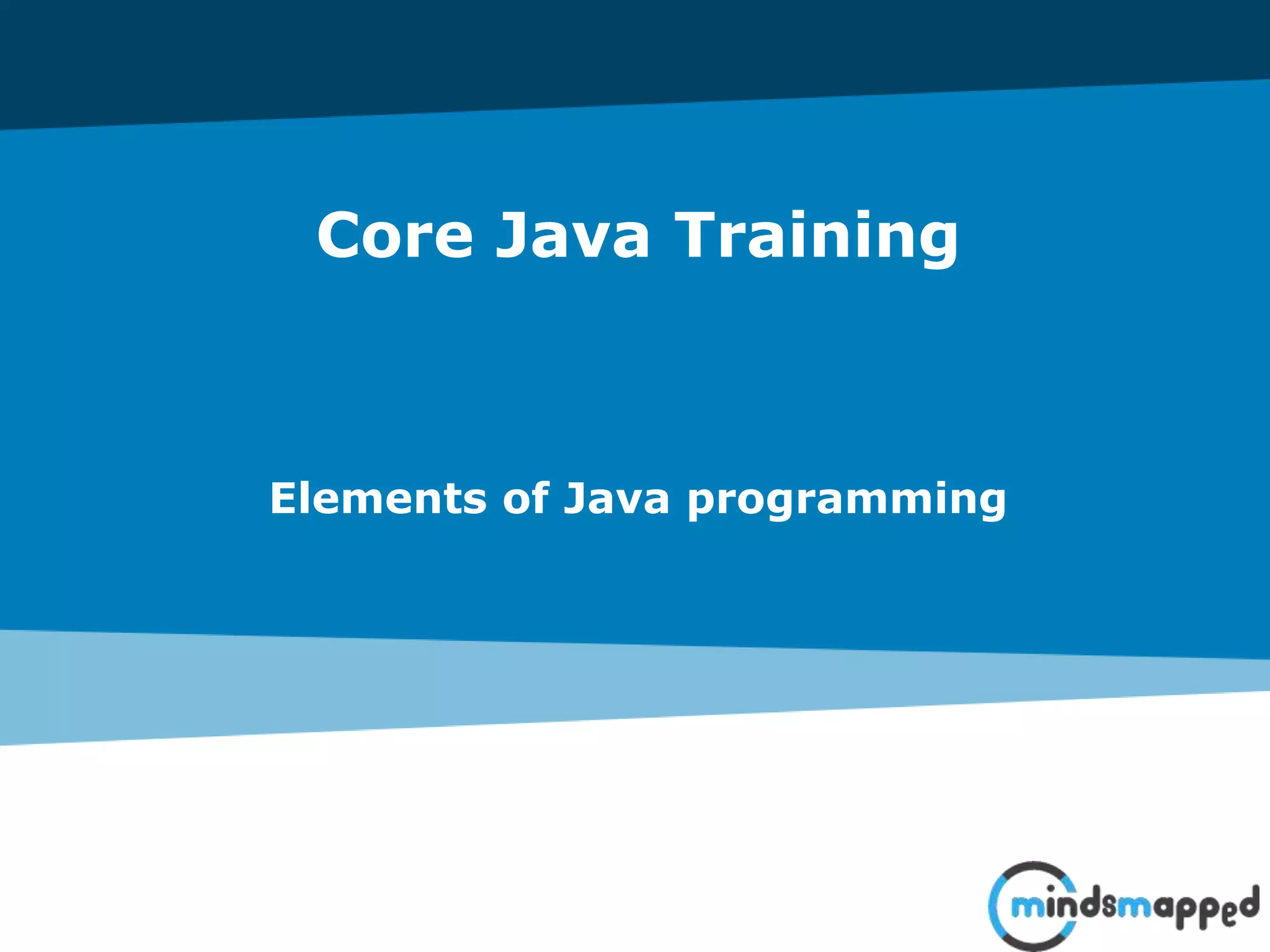 Core Java Training

Elements of Java programming

mindsmapped